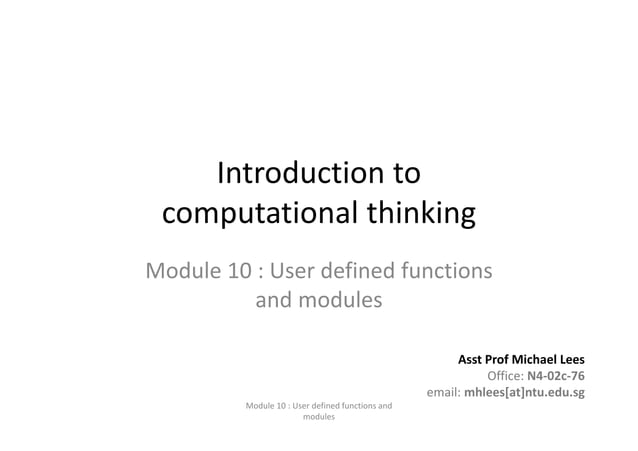 Introduction to computational thinking

Module 10 : User defined functions and modules

Asst Prof Michael Lees
Office: N4-02c-76
email: mhlees[at]ntu.edu.sg

Module 10 : User defined functions and modules